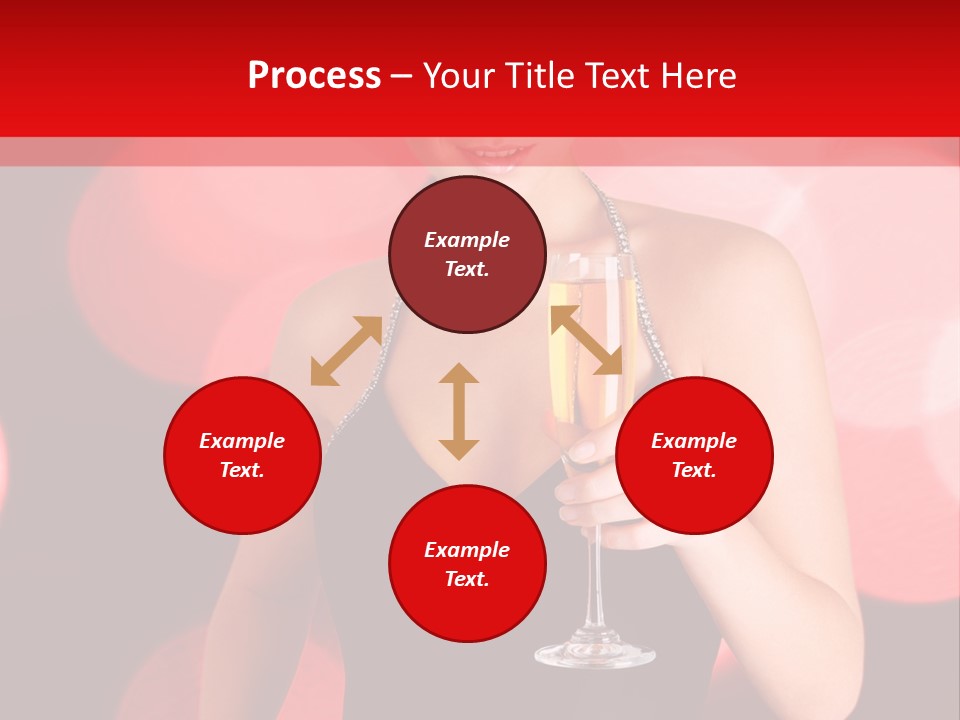 Process – Your Title Text Here

Example Text.

Example Text.

Example Text.

Example Text.